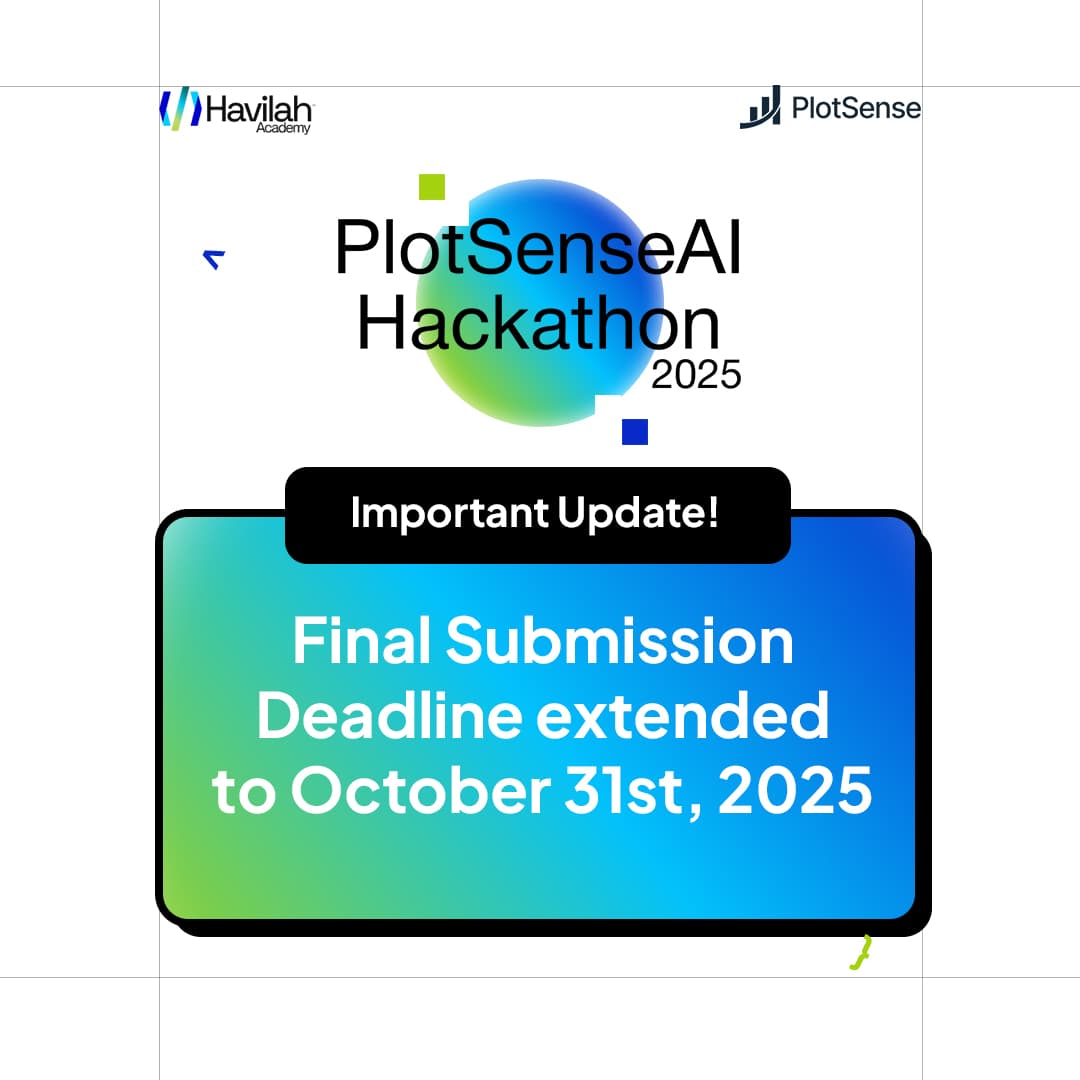 Havilah Academy

PlotSense

PlotSenseAI Hackathon 2025

Important Update!

Final Submission Deadline extended to October 31st, 2025